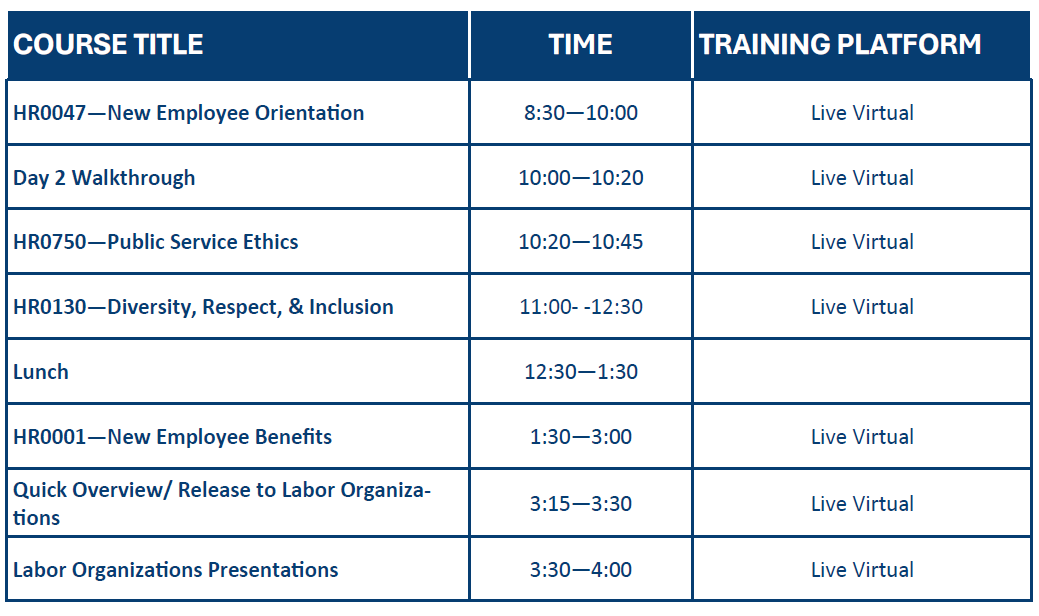 | COURSE TITLE | TIME | TRAINING PLATFORM |
|---|---|---|
| HR0047—New Employee Orientation | 8:30—10:00 | Live Virtual |
| Day 2 Walkthrough | 10:00—10:20 | Live Virtual |
| HR0750—Public Service Ethics | 10:20—10:45 | Live Virtual |
| HR0130—Diversity, Respect, & Inclusion | 11:00- -12:30 | Live Virtual |
| Lunch | 12:30—1:30 | |
| HR0001—New Employee Benefits | 1:30—3:00 | Live Virtual |
| Quick Overview/ Release to Labor Organizations | 3:15—3:30 | Live Virtual |
| Labor Organizations Presentations | 3:30—4:00 | Live Virtual |